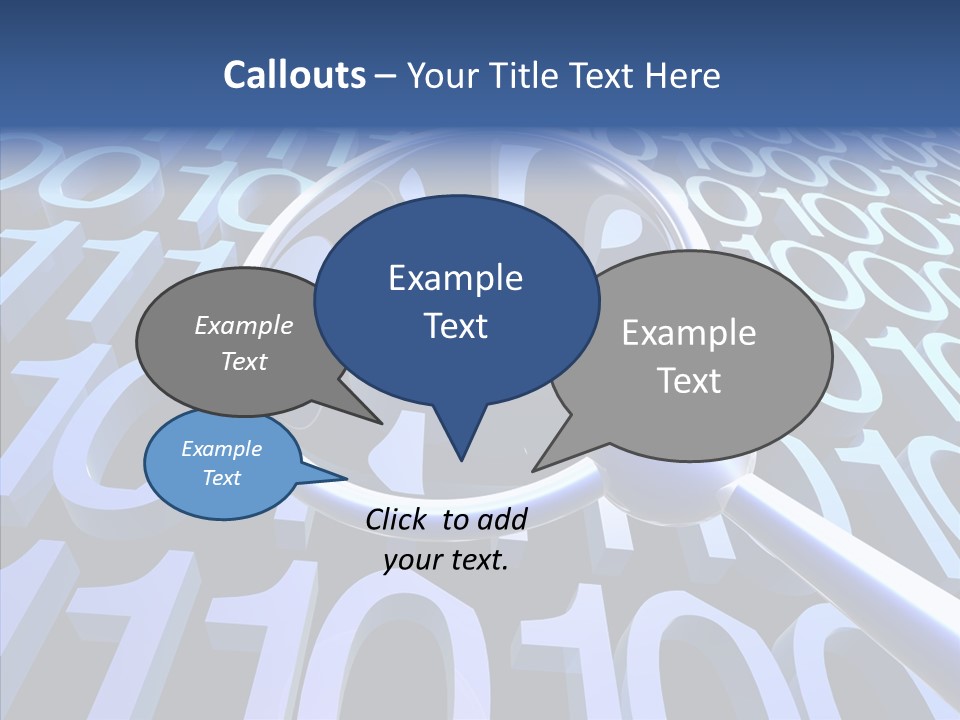 Callouts – Your Title Text Here

Example Text

Example Text

Example Text

Example Text

Click to add your text.